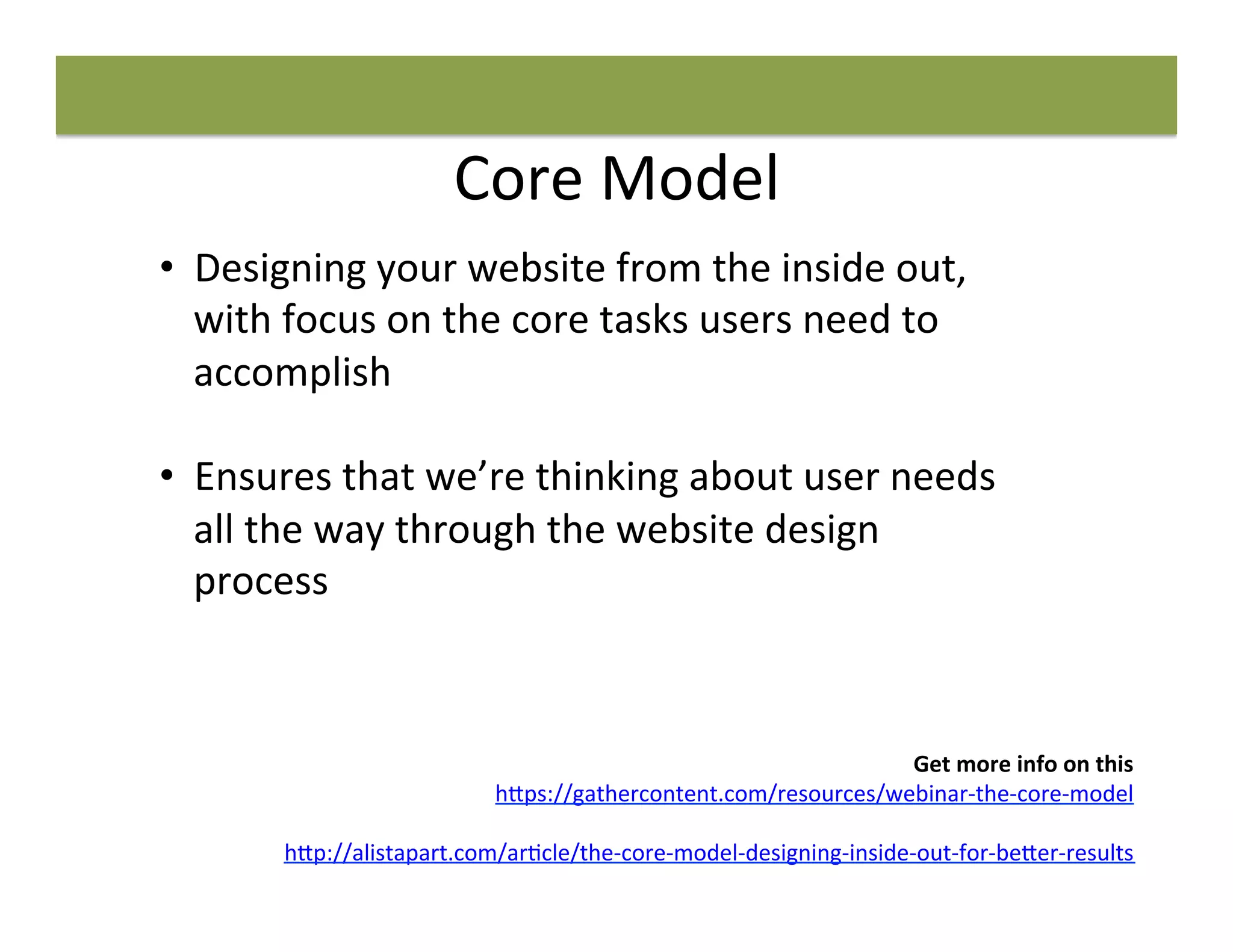 Core Model

• Designing your website from the inside out, with focus on the core tasks users need to accomplish

• Ensures that we're thinking about user needs all the way through the website design process

Get more info on this
https://gathercontent.com/resources/webinar-the-core-model

http://alistapart.com/article/the-core-model-designing-inside-out-for-better-results